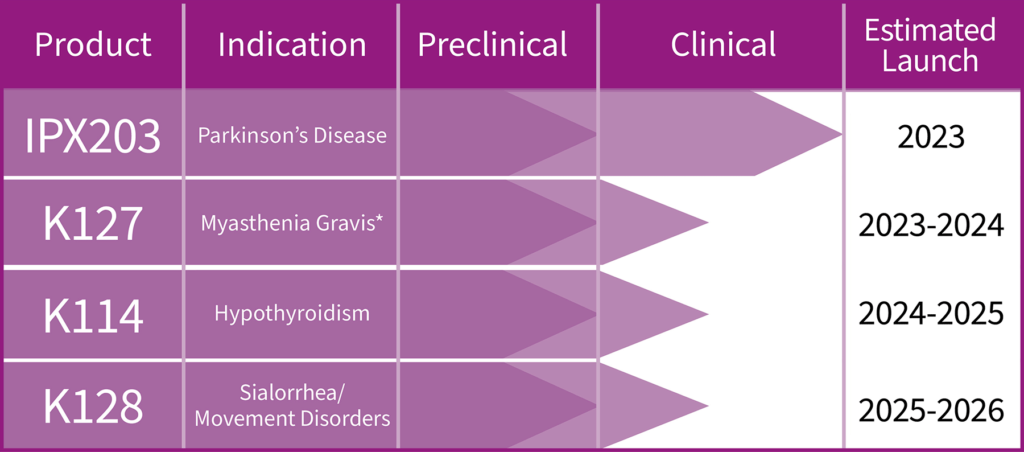 | Product | Indication | Preclinical | Clinical | Estimated Launch |
|---|---|---|---|---|
| IPX203 | Parkinson's Disease | | | 2023 |
| K127 | Myasthenia Gravis* | | | 2023-2024 |
| K114 | Hypothyroidism | | | 2024-2025 |
| K128 | Sialorrhea/ Movement Disorders | | | 2025-2026 |